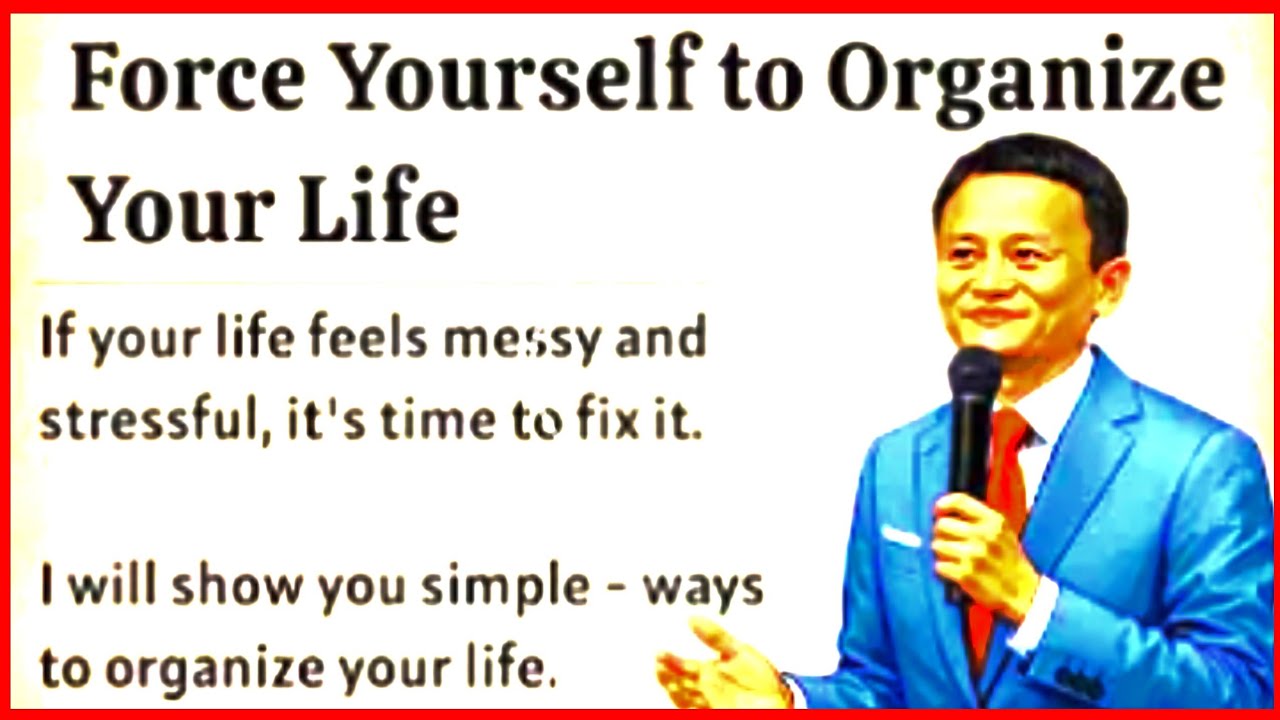 Force Yourself to Organize Your Life

If your life feels messy and stressful, it's time to fix it.

I will show you simple - ways to organize your life.